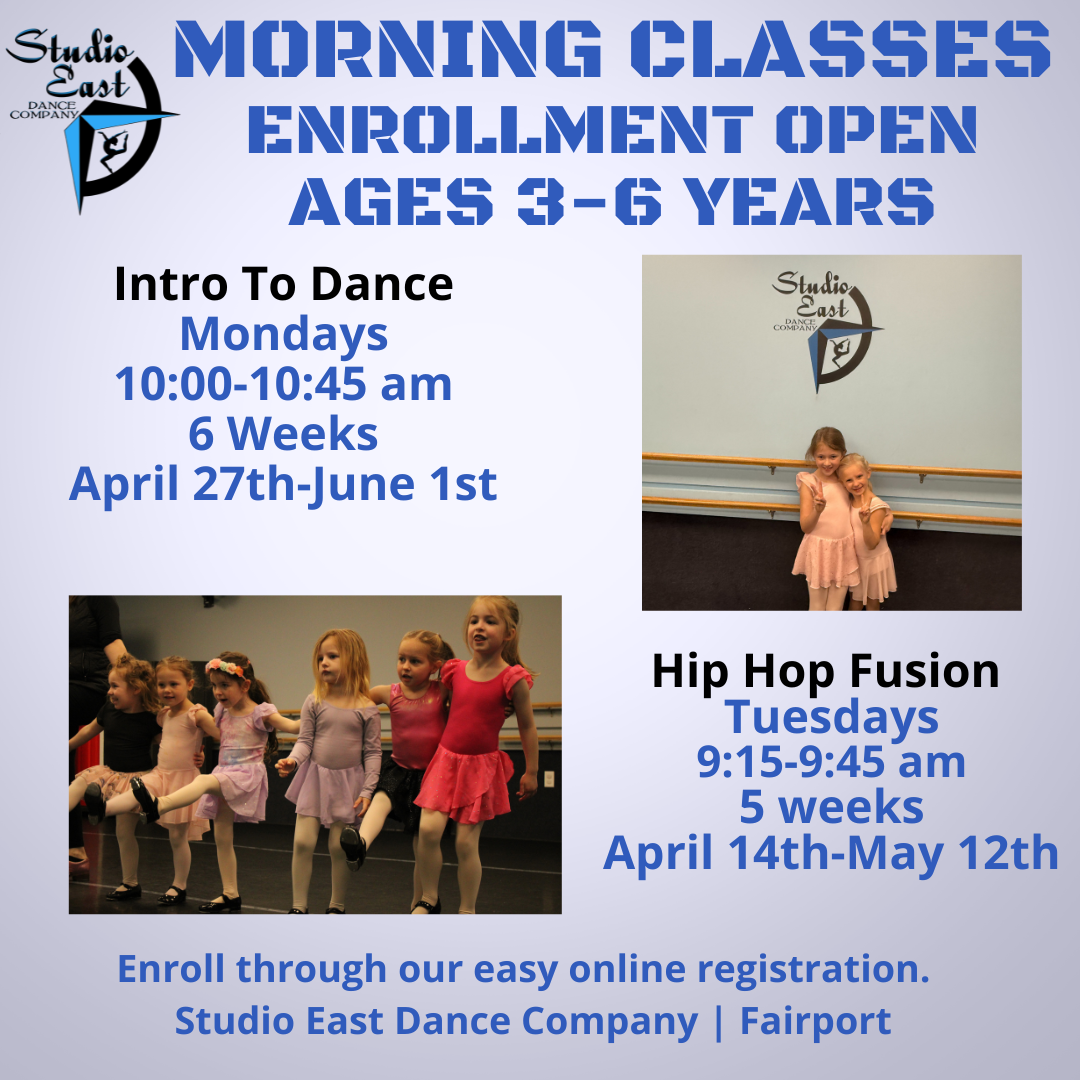 Studio East DANCE COMPANY

MORNING CLASSES
ENROLLMENT OPEN
AGES 3-6 YEARS

Intro To Dance
Mondays
10:00-10:45 am
6 Weeks
April 27th-June 1st

Studio East DANCE COMPANY

Hip Hop Fusion
Tuesdays
9:15-9:45 am
5 weeks
April 14th-May 12th

Enroll through our easy online registration.
Studio East Dance Company | Fairport